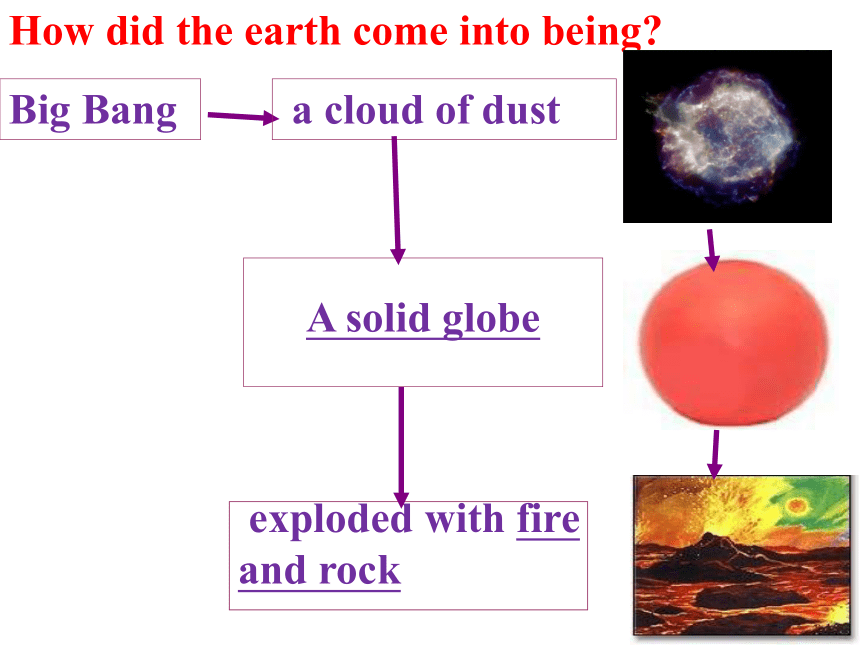 How did the earth come into being?

Big Bang

a cloud of dust

A solid globe

exploded with fire and rock